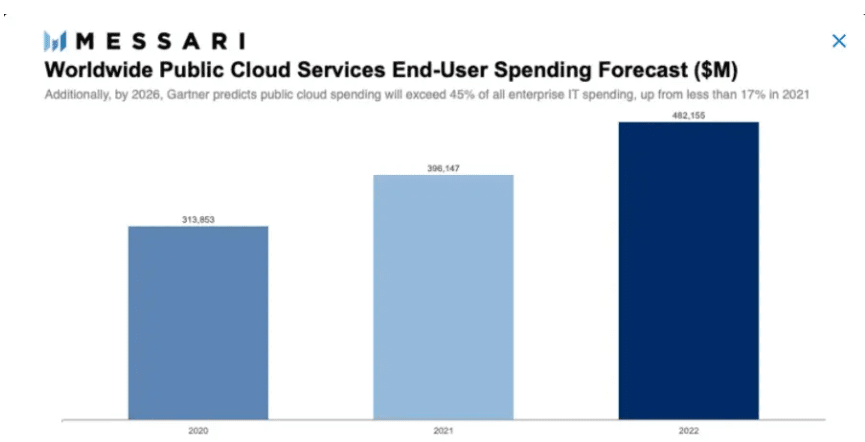 MESSARI

×

Worldwide Public Cloud Services End-User Spending Forecast ($M)

Additionally, by 2026, Gartner predicts public cloud spending will exceed 45% of all enterprise IT spending, up from less than 17% in 2021

313,853

396,147

482,155

2020

2021

2022